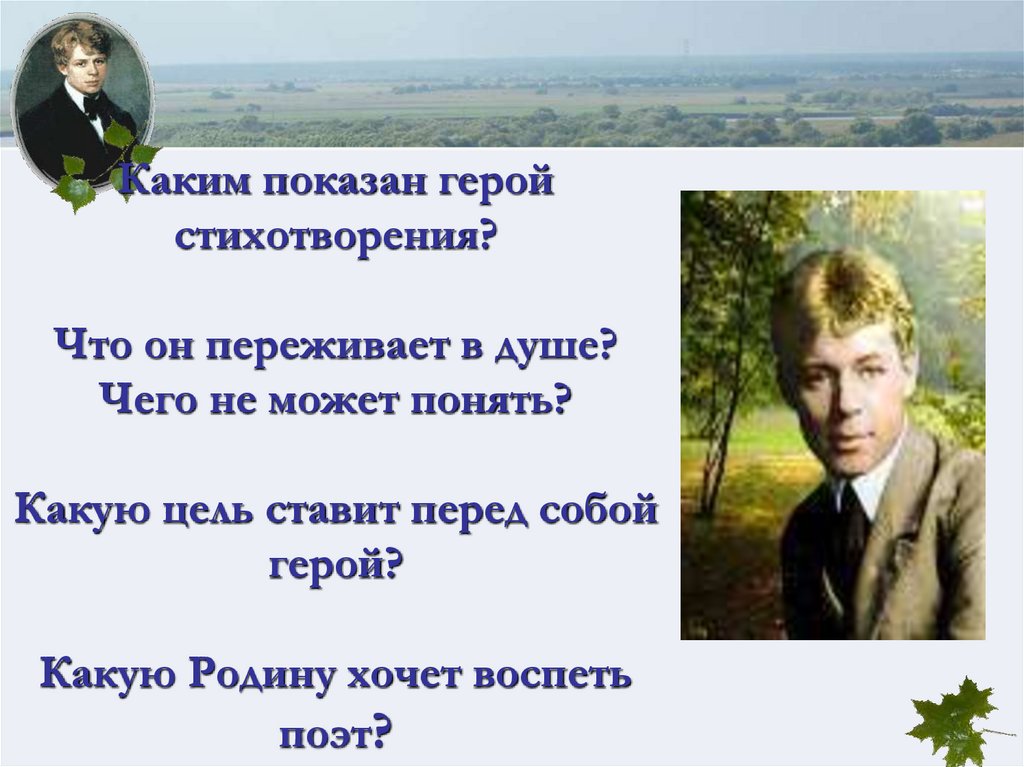 Каким показан герой стихотворения?

Что он переживает в душе? Чего не может понять?

Какую цель ставит перед собой герой?

Какую Родину хочет воспеть поэт?